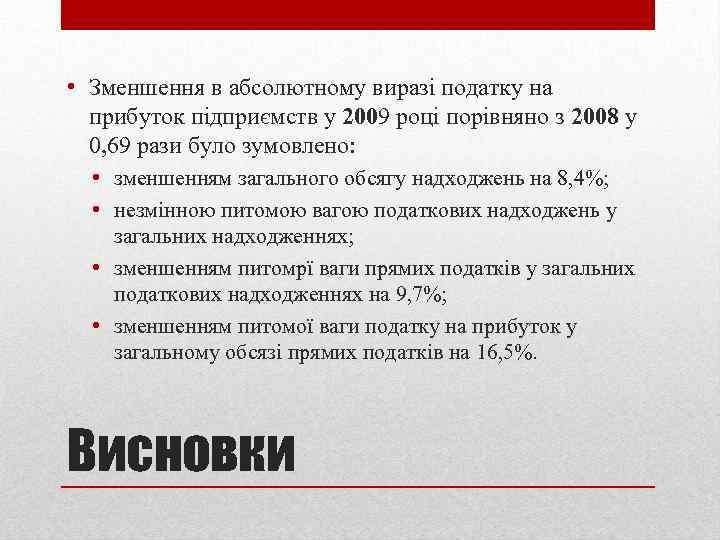 • Зменшення в абсолютному виразі податку на прибуток підприємств у 2009 році порівняно з 2008 у 0,69 рази було зумовлено:

• зменшенням загального обсягу надходжень на 8,4%;
• незмінною питомою вагою податкових надходжень у загальних надходженнях;
• зменшенням питомрї ваги прямих податків у загальних податкових надходженнях на 9,7%;
• зменшенням питомої ваги податку на прибуток у загальному обсязі прямих податків на 16,5%.

Висновки